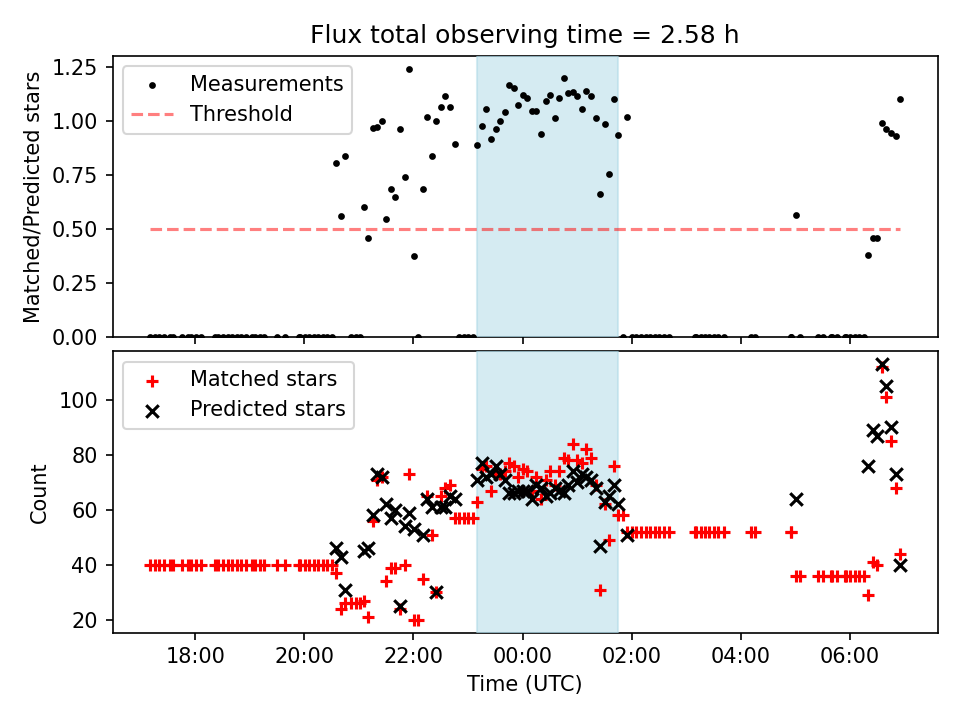 Flux total observing time = 2.58 h

Matched/Predicted stars

1.25
1.00
0.75
0.50
0.25
0.00

Measurements
Threshold

Count

100
80
60
40
20

Matched stars
Predicted stars

18:00
20:00
22:00
00:00
02:00
04:00
06:00

Time (UTC)